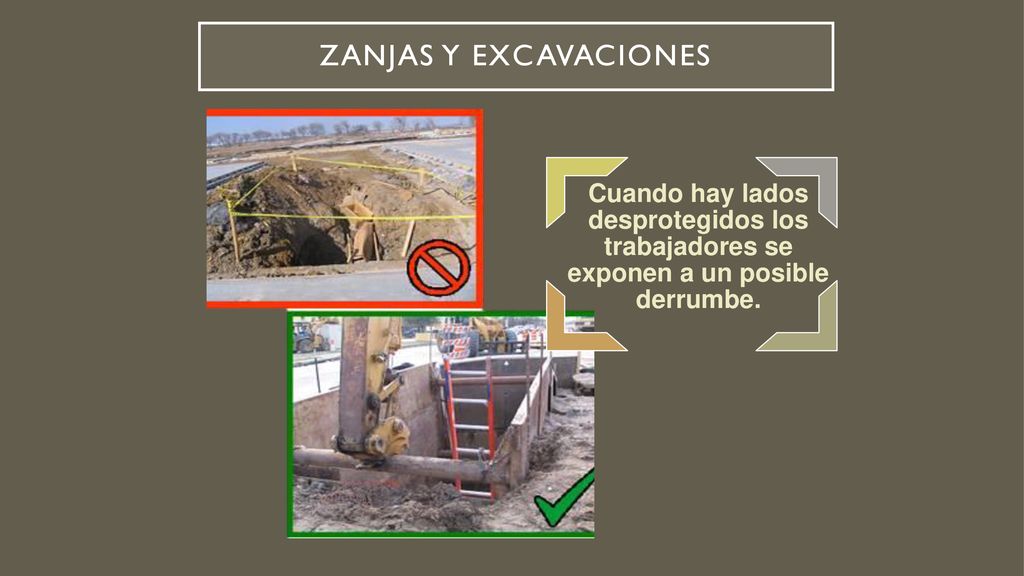 ZANJAS Y EXCAVACIONES

Cuando hay lados desprotegidos los trabajadores se exponen a un posible derrumbe.